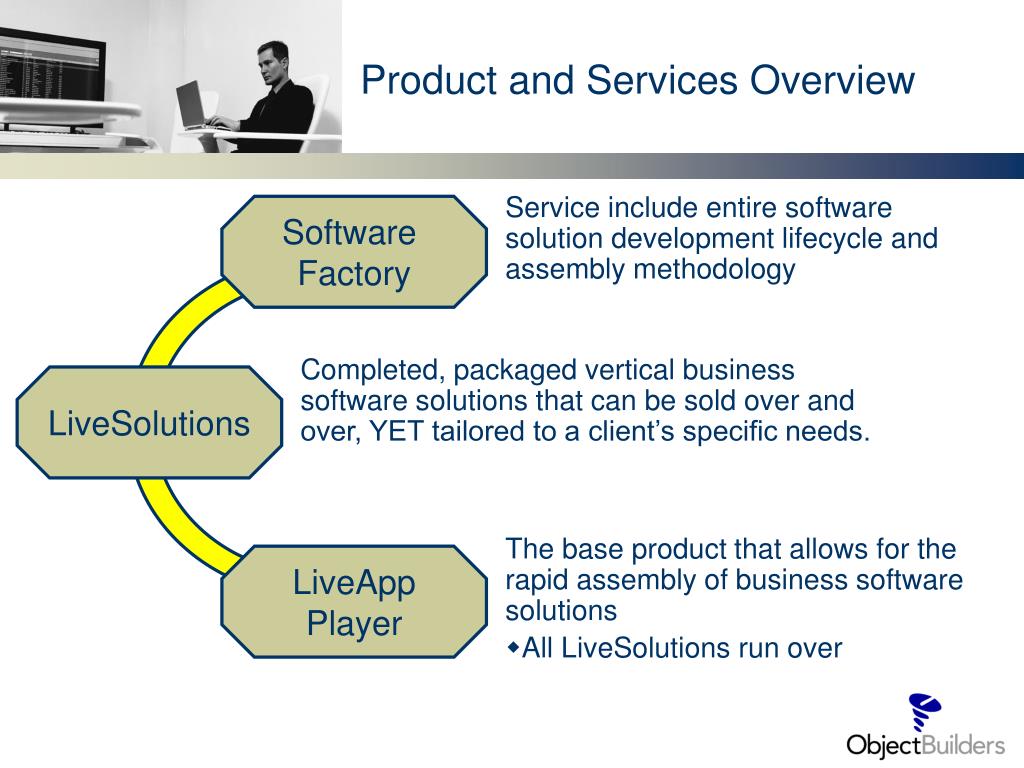 Product and Services Overview

Software Factory

Service include entire software solution development lifecycle and assembly methodology

LiveSolutions

Completed, packaged vertical business software solutions that can be sold over and over, YET tailored to a client's specific needs.

LiveApp Player

The base product that allows for the rapid assembly of business software solutions

◆All LiveSolutions run over

ObjectBuilders